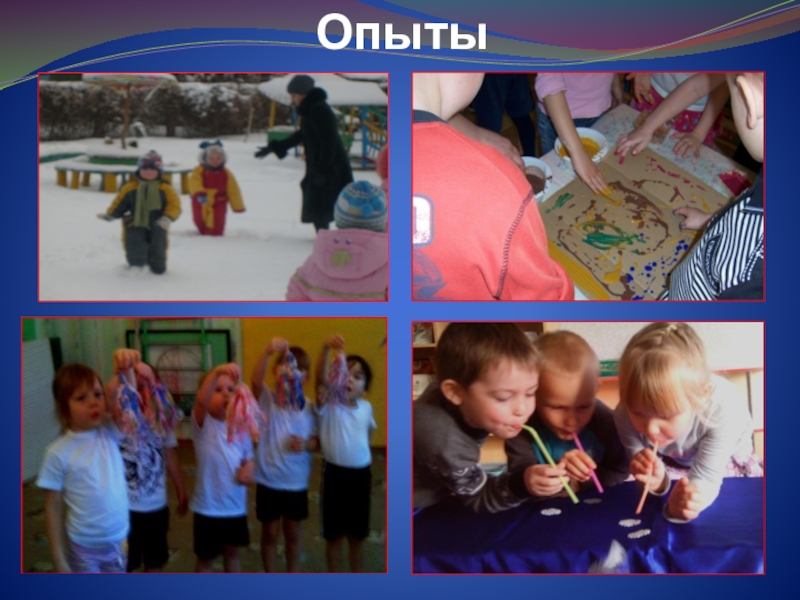 Опыты